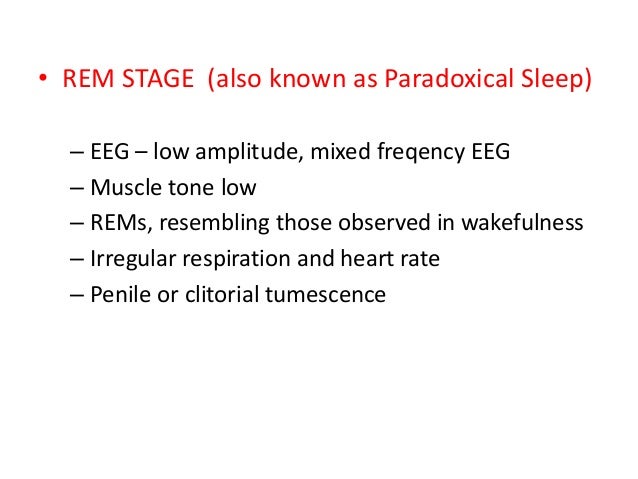 • REM STAGE (also known as Paradoxical Sleep)

– EEG – low amplitude, mixed freqency EEG
– Muscle tone low
– REMs, resembling those observed in wakefulness
– Irregular respiration and heart rate
– Penile or clitorial tumescence